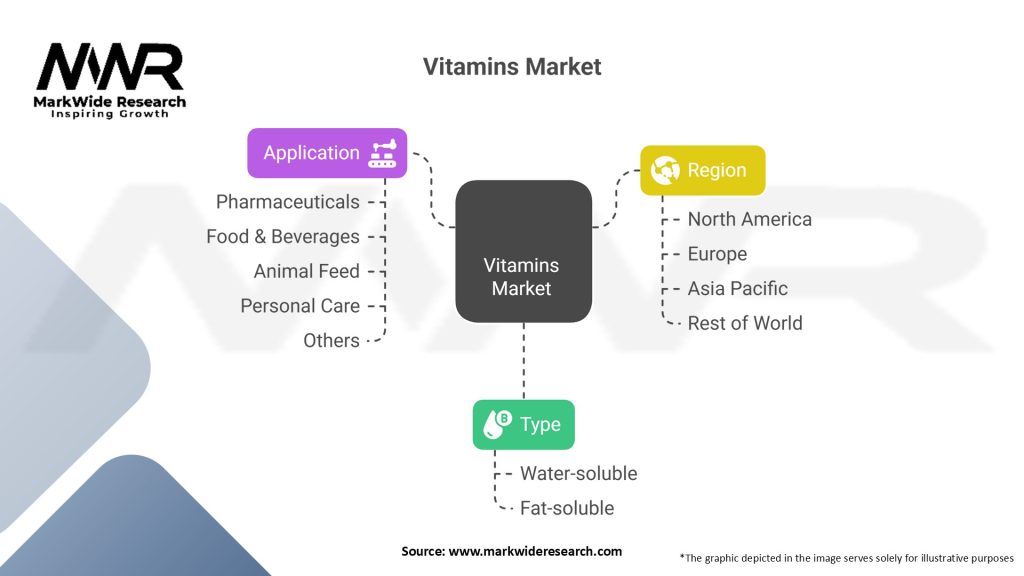 MWR
MarkWide Research
Inspiring Growth

Vitamins Market

Application
Pharmaceuticals
Food & Beverages
Animal Feed
Personal Care
Others

Vitamins Market

Region
North America
Europe
Asia Pacific
Rest of World

Type
Water-soluble
Fat-soluble

Source: www.markwideresearch.com

*The graphic depicted in the image serves solely for illustrative purposes